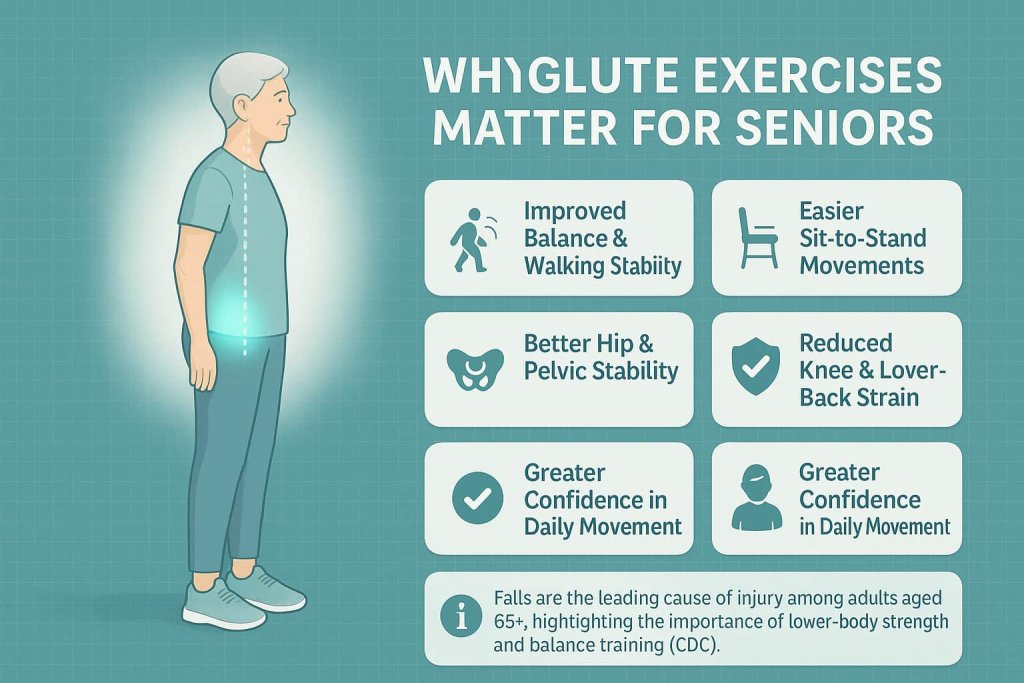 WHYGLUTE EXERCISES MATTER FOR SENIORS

Improved Balance & Walking Stabiity

Easier Sit-to-Stand Movements

Better Hip & Pelvic Stability

Reduced Knee & Lover-Back Strain

Greater Confidence in Daily Movement

Greater Confidence in Daily Movement

Falls are the leading cause of injury among adults aged 65+, hightighting the importance of lower-body strength and balance training (CDC).